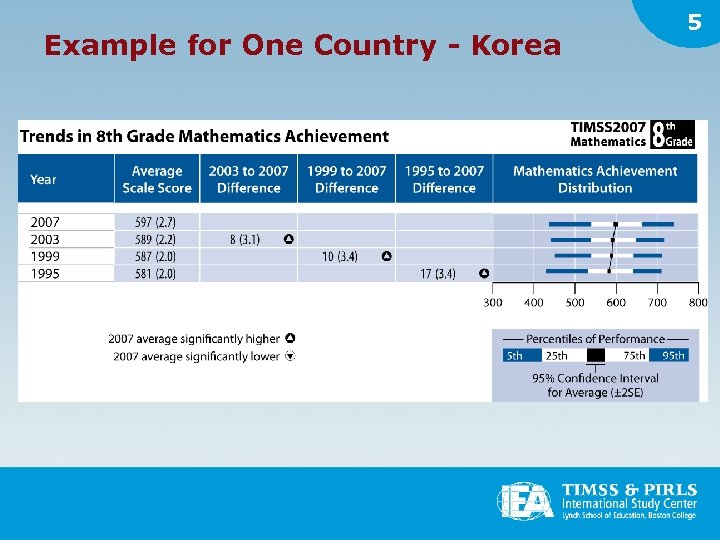 5

Example for One Country - Korea

Trends in 8th Grade Mathematics Achievement

TIMSS2007 Mathematics 8th Grade

| Year | Average Scale Score | 2003 to 2007 Difference | 1999 to 2007 Difference | 1995 to 2007 Difference | Mathematics Achievement Distribution |
|---|---|---|---|---|---|
| 2007 | 597 (2.7) | | | | |
| 2003 | 589 (2.2) | 8 (3.1) | | | |
| 1999 | 587 (2.0) | | 10 (3.4) | | |
| 1995 | 581 (2.0) | | | 17 (3.4) | |

300 400 500 600 700 800

2007 average significantly higher
2007 average significantly lower

Percentiles of Performance
5th 25th 75th 95th
95% Confidence Interval for Average (±2SE)

IEA TIMSS & PIRLS International Study Center
Lynch School of Education, Boston College